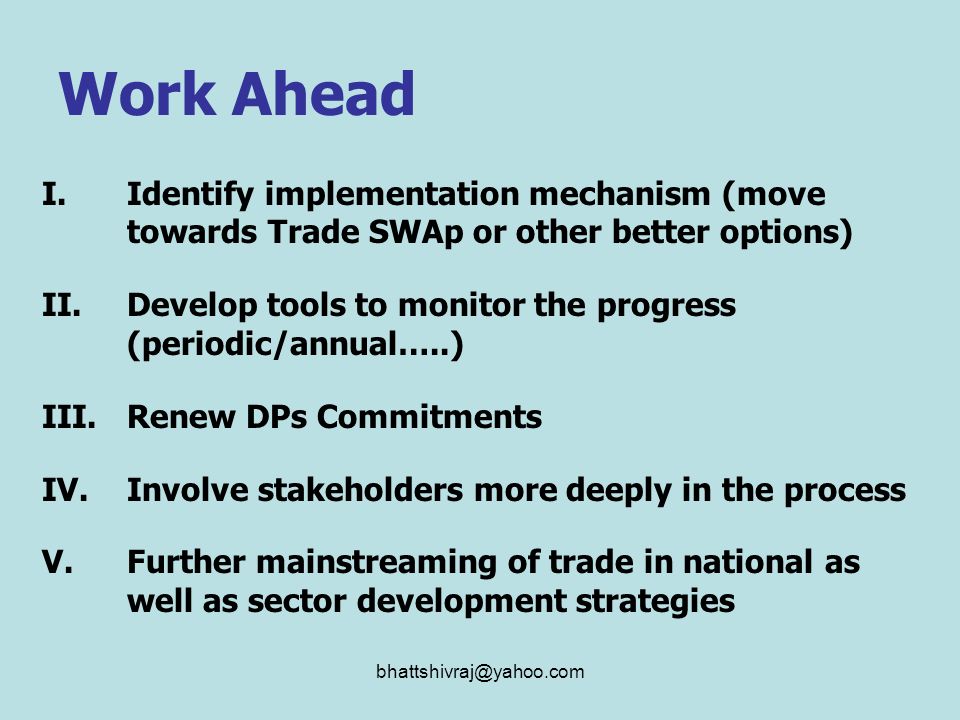 Work Ahead

I. Identify implementation mechanism (move towards Trade SWAp or other better options)

II. Develop tools to monitor the progress (periodic/annual…..)

III. Renew DPs Commitments

IV. Involve stakeholders more deeply in the process

V. Further mainstreaming of trade in national as well as sector development strategies

bhattshivraj@yahoo.com